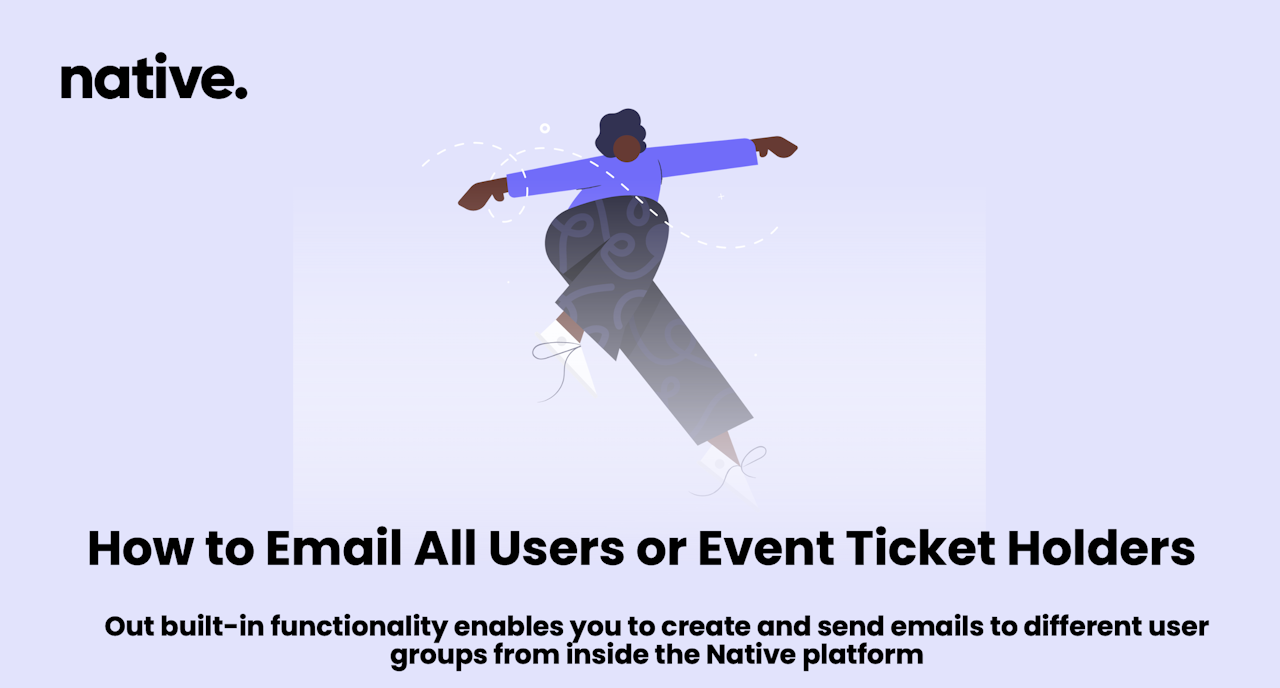 native.

How to Email All Users or Event Ticket Holders

Out built-in functionality enables you to create and send emails to different user groups from inside the Native platform